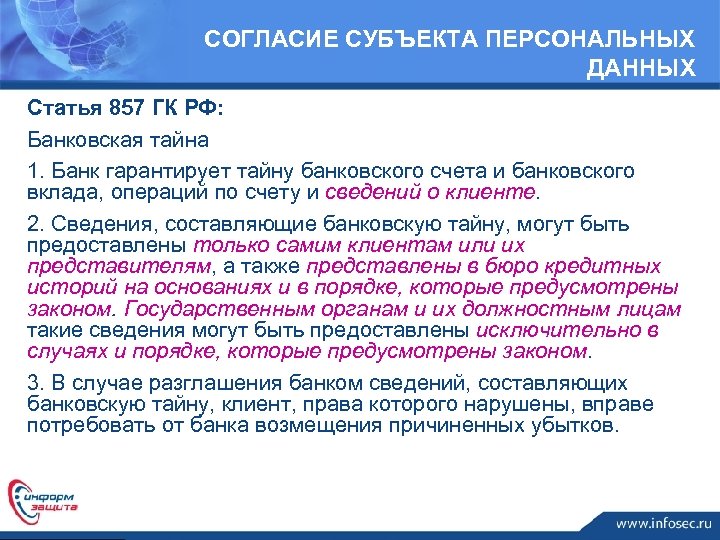 СОГЛАСИЕ СУБЪЕКТА ПЕРСОНАЛЬНЫХ ДАННЫХ

Статья 857 ГК РФ:

Банковская тайна

1. Банк гарантирует тайну банковского счета и банковского вклада, операций по счету и сведений о клиенте.

2. Сведения, составляющие банковскую тайну, могут быть предоставлены только самим клиентам или их представителям, а также представлены в бюро кредитных историй на основаниях и в порядке, которые предусмотрены законом. Государственным органам и их должностным лицам такие сведения могут быть предоставлены исключительно в случаях и порядке, которые предусмотрены законом.

3. В случае разглашения банком сведений, составляющих банковскую тайну, клиент, права которого нарушены, вправе потребовать от банка возмещения причиненных убытков.

информ защита

www.infosec.ru